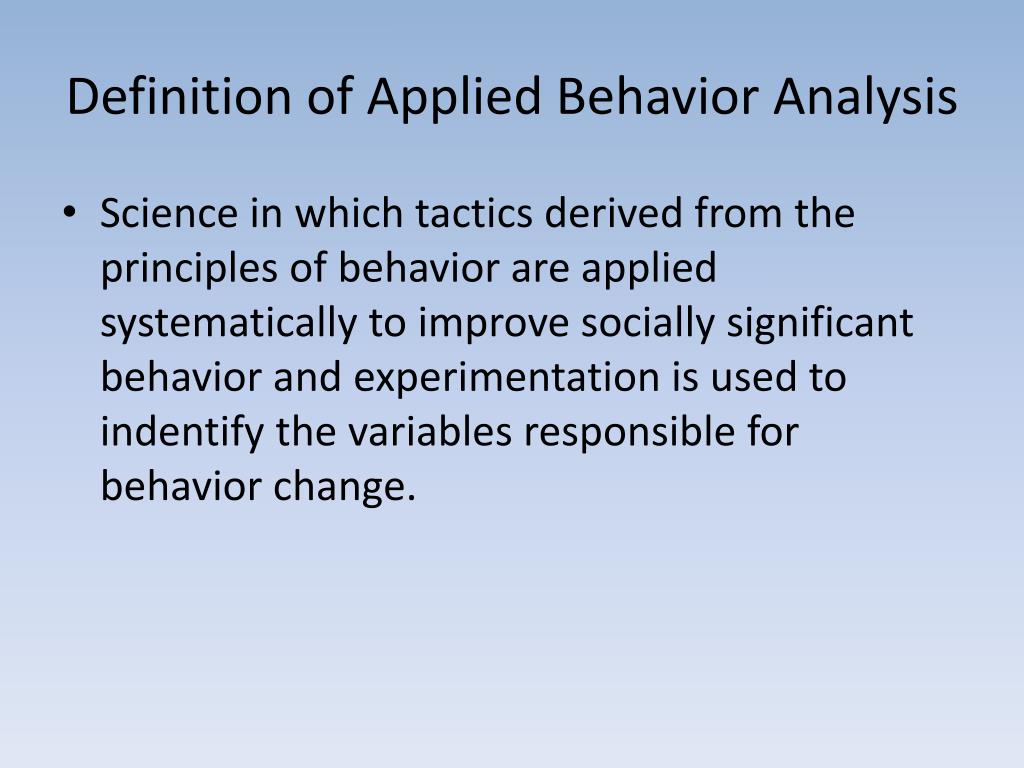 Definition of Applied Behavior Analysis

• Science in which tactics derived from the principles of behavior are applied systematically to improve socially significant behavior and experimentation is used to indentify the variables responsible for behavior change.